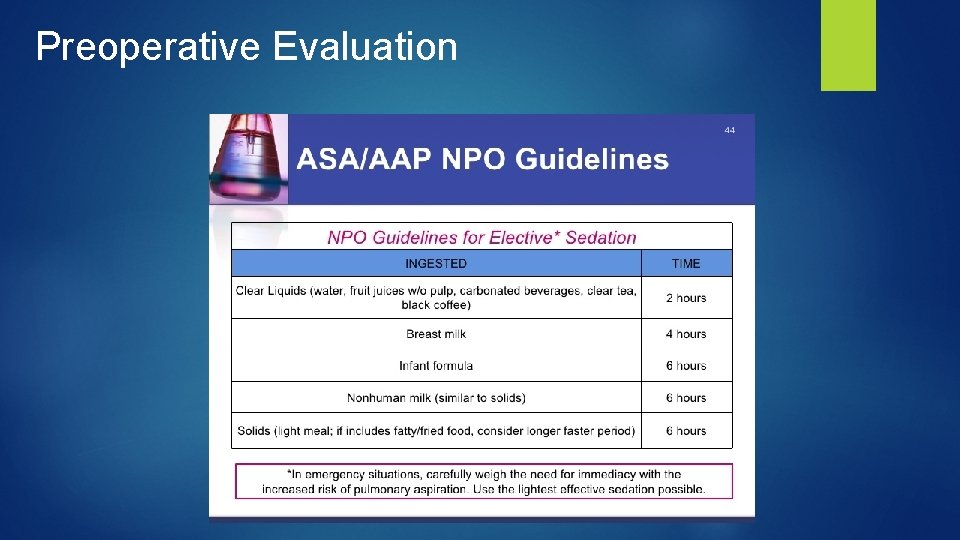 Preoperative Evaluation

44

ASA/AAP NPO Guidelines

NPO Guidelines for Elective* Sedation

| INGESTED | TIME |
|---|---|
| Clear Liquids (water, fruit juices w/o pulp, carbonated beverages, clear tea, black coffee) | 2 hours |
| Breast milk | 4 hours |
| Infant formula | 6 hours |
| Nonhuman milk (similar to solids) | 6 hours |
| Solids (light meal; if includes fatty/fried food, consider longer faster period) | 6 hours |

*In emergency situations, carefully weigh the need for immediacy with the increased risk of pulmonary aspiration. Use the lightest effective sedation possible.